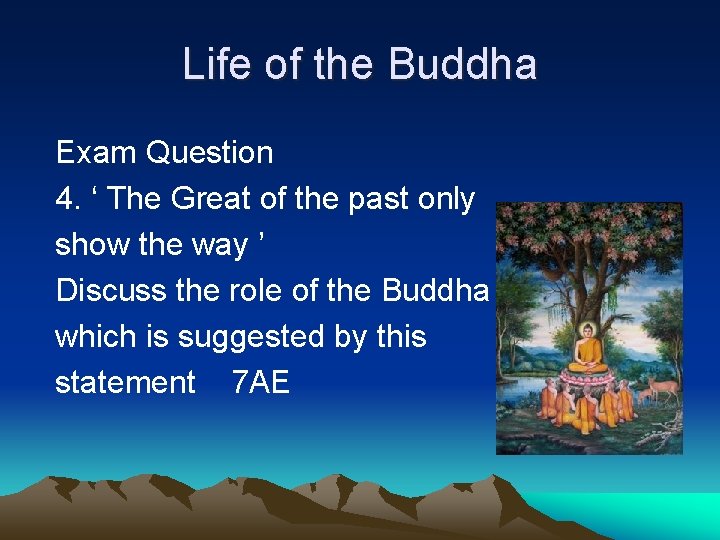 Life of the Buddha

Exam Question
4. ‘ The Great of the past only show the way ’
Discuss the role of the Buddha which is suggested by this statement 7AE